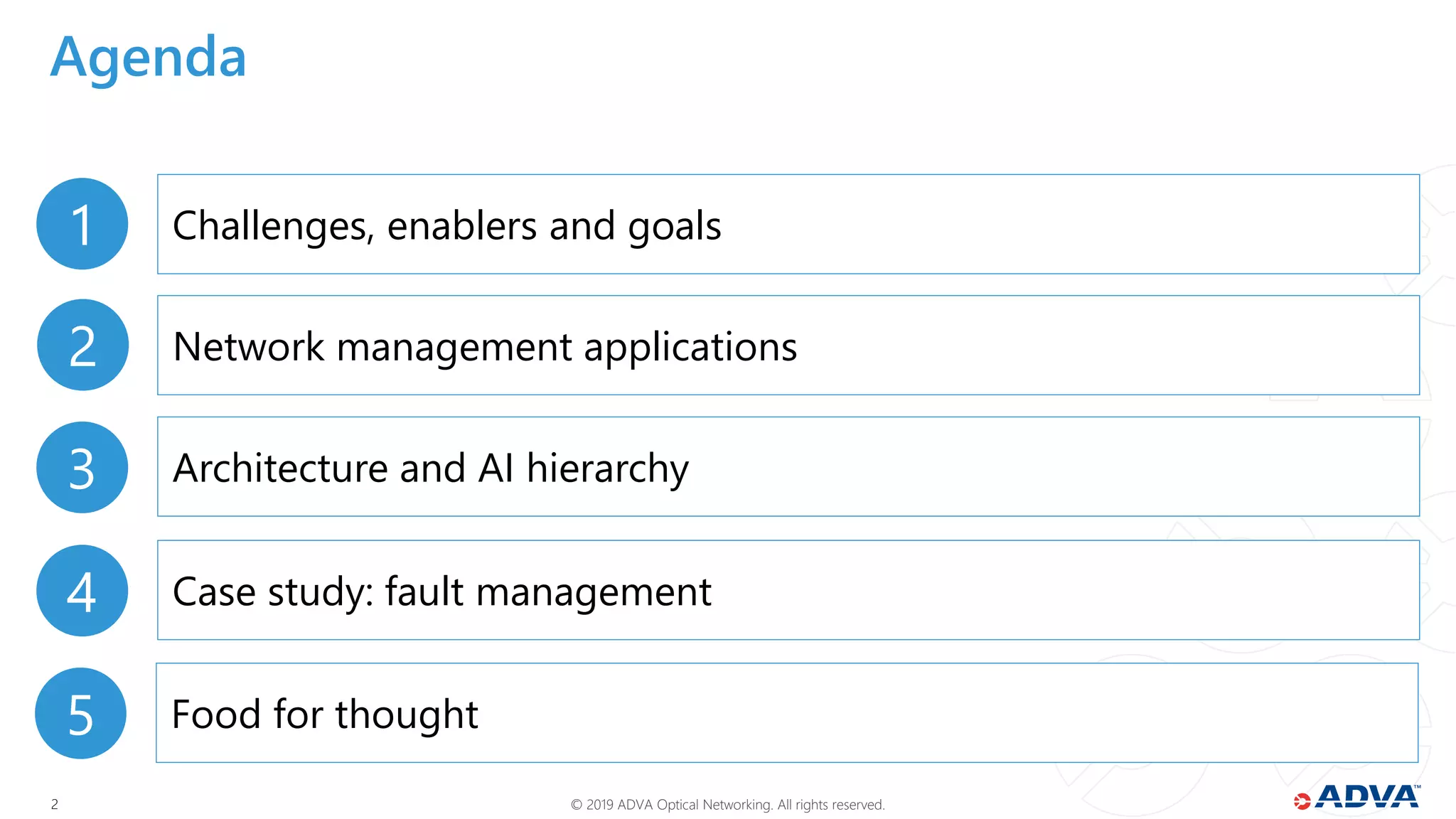 Agenda

1 Challenges, enablers and goals

2 Network management applications

3 Architecture and AI hierarchy

4 Case study: fault management

5 Food for thought

2

© 2019 ADVA Optical Networking. All rights reserved.

ADVA™